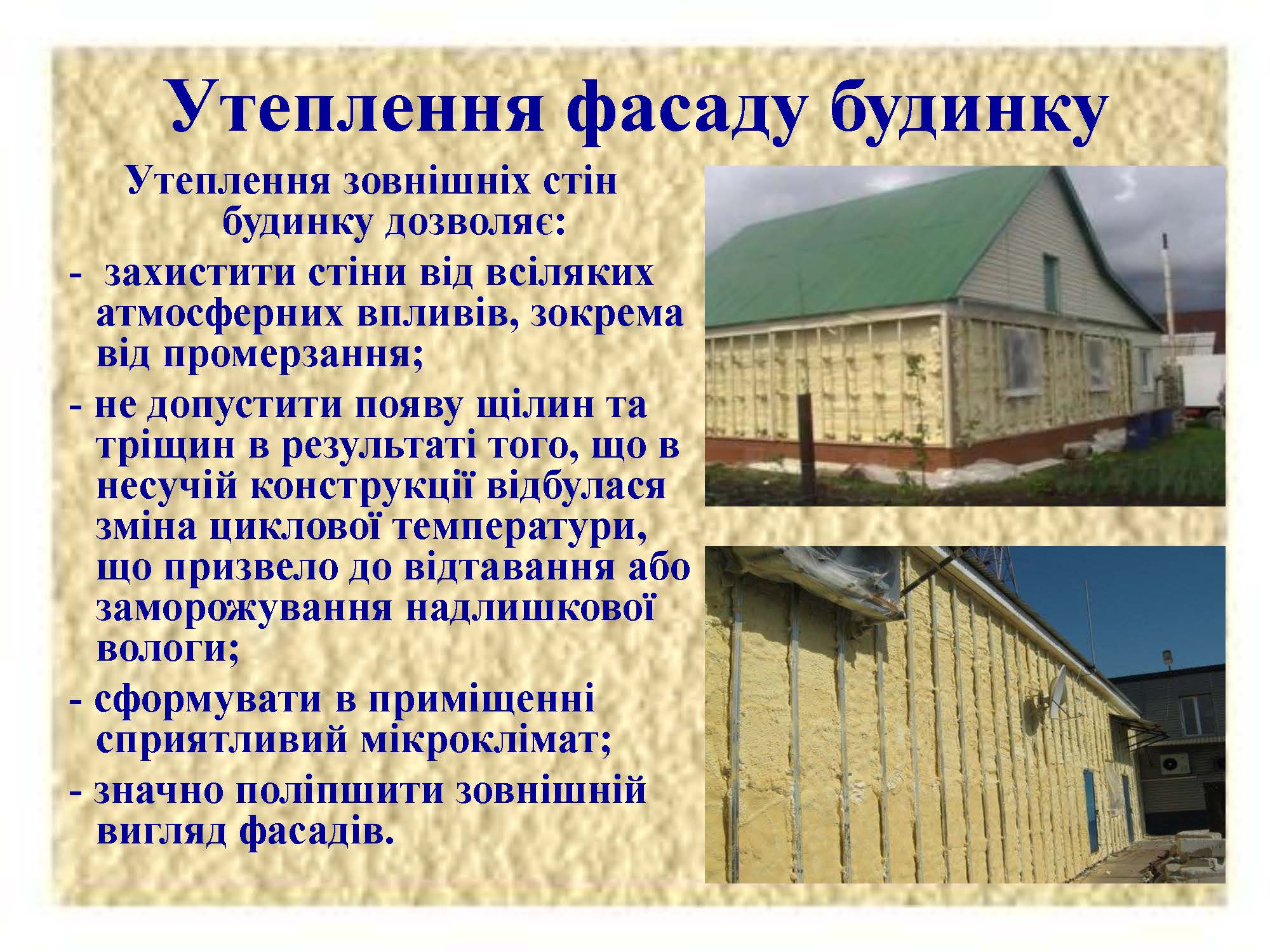 Утеплення фасаду будинку

Утеплення зовнішніх стін будинку дозволяє:

- захистити стіни від всіляких атмосферних впливів, зокрема від промерзання;

- не допустити появу щілин та тріщин в результаті того, що в несучій конструкції відбулася зміна циклової температури, що призвело до відтавання або заморожування надлишкової вологи;

- сформувати в приміщенні сприятливий мікроклімат;

- значно поліпшити зовнішній вигляд фасадів.